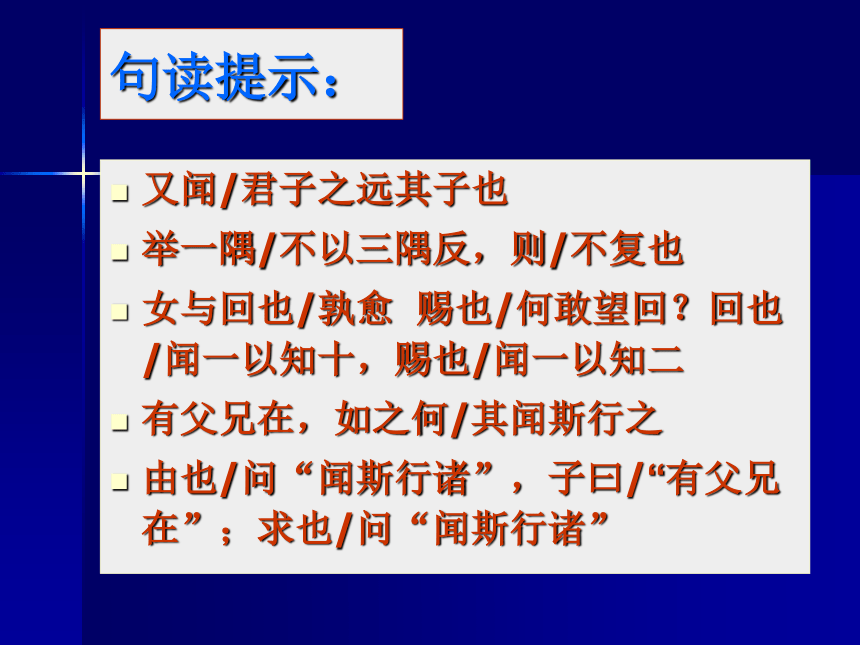 句读提示：

- 又闻/君子之远其子也
- 举一隅/不以三隅反，则/不复也
- 女与回也/孰愈 赐也/何敢望回？回也/闻一以知十，赐也/闻一以知二
- 有父兄在，如之何/其闻斯行之
- 由也/问“闻斯行诸”，子曰/“有父兄在”；求也/问“闻斯行诸”